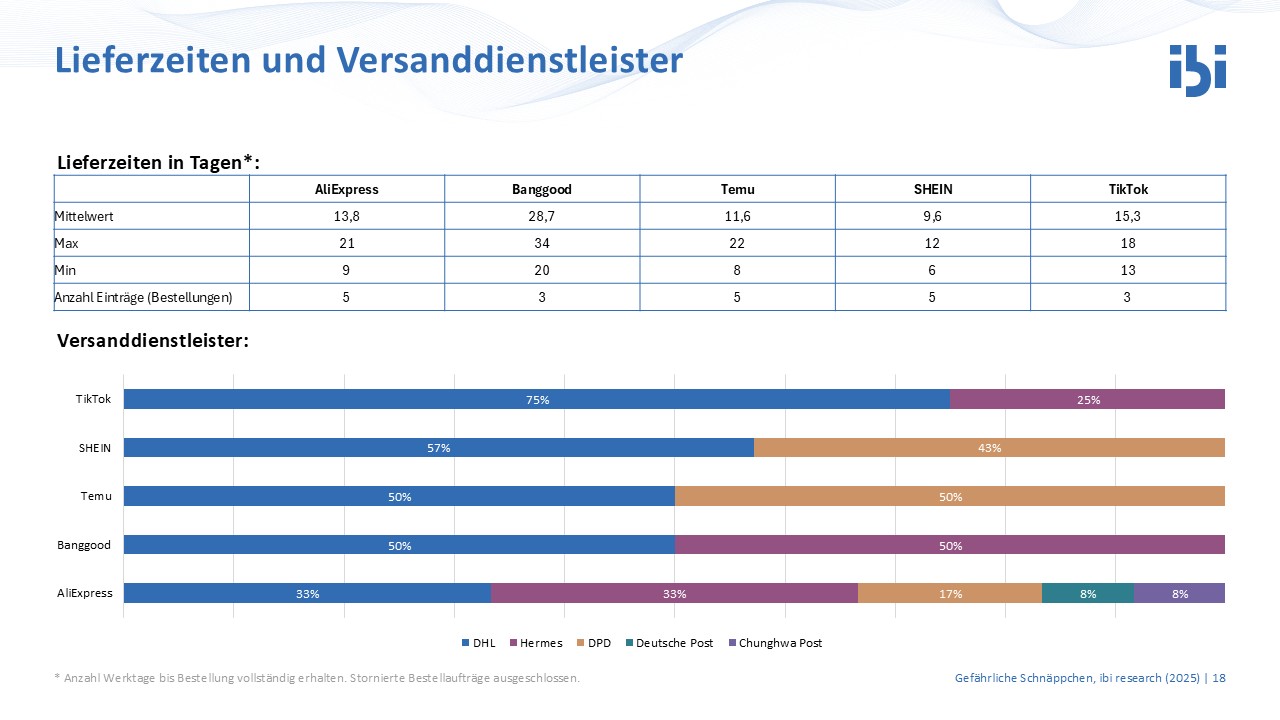 Lieferzeiten und Versanddienstleister

ibi

Lieferzeiten in Tagen*:

| | AliExpress | Banggood | Temu | SHEIN | TikTok |
|---|---|---|---|---|---|
| Mittelwert | 13,8 | 28,7 | 11,6 | 9,6 | 15,3 |
| Max | 21 | 34 | 22 | 12 | 18 |
| Min | 9 | 20 | 8 | 6 | 13 |
| Anzahl Einträge (Bestellungen) | 5 | 3 | 5 | 5 | 3 |

Versanddienstleister:

TikTok 75% 25%
SHEIN 57% 43%
Temu 50% 50%
Banggood 50% 50%
AliExpress 33% 33% 17% 8% 8%

DHL Hermes DPD Deutsche Post Chunghwa Post

* Anzahl Werktage bis Bestellung vollständig erhalten. Stornierte Bestellaufträge ausgeschlossen.

Gefährliche Schnäppchen, ibi research (2025) | 18